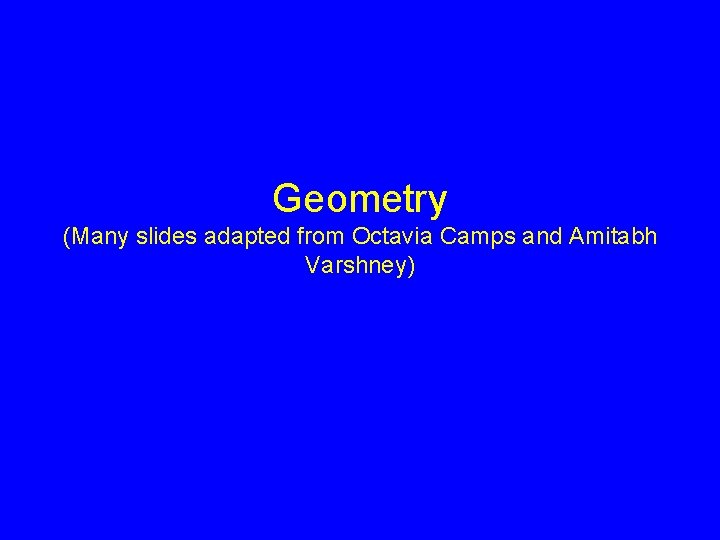 Geometry
(Many slides adapted from Octavia Camps and Amitabh Varshney)